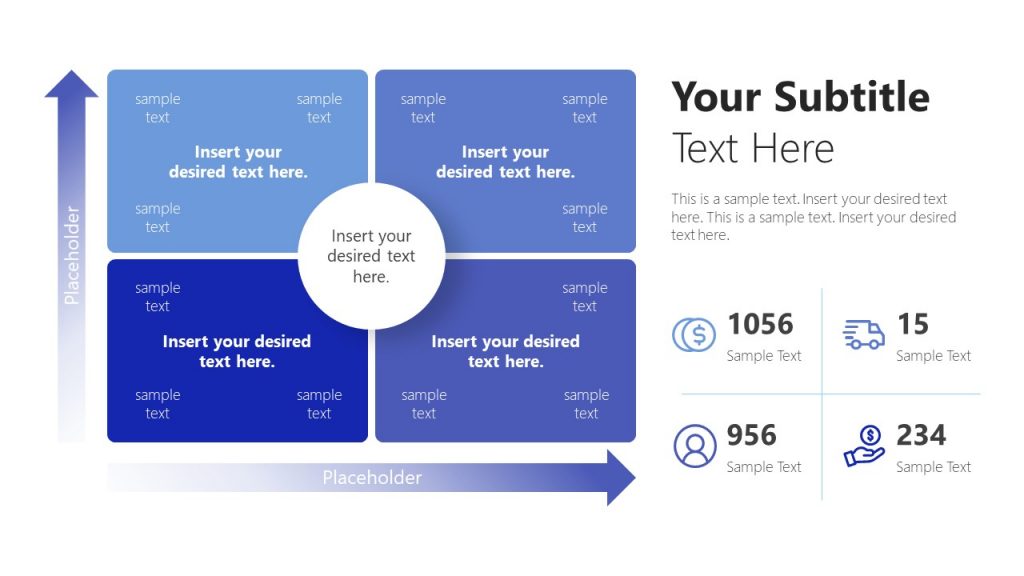 Placeholder

sample text
sample text

Insert your desired text here.

sample text

sample text
sample text

Insert your desired text here.

sample text

Insert your desired text here.

sample text

Insert your desired text here.

sample text
sample text

sample text

Insert your desired text here.

sample text
sample text

Placeholder

Your Subtitle
Text Here

This is a sample text. Insert your desired text here. This is a sample text. Insert your desired text here.

1056
Sample Text

15
Sample Text

956
Sample Text

234
Sample Text